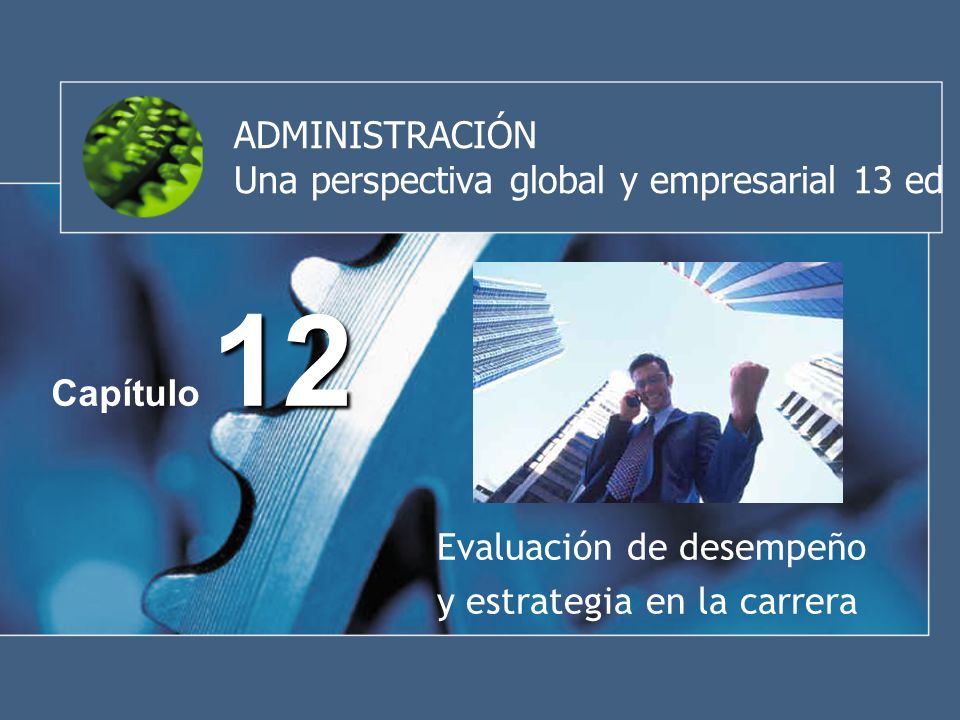 ADMINISTRACIÓN
Una perspectiva global y empresarial 13 ed

Capítulo 12

Evaluación de desempeño
y estrategia en la carrera